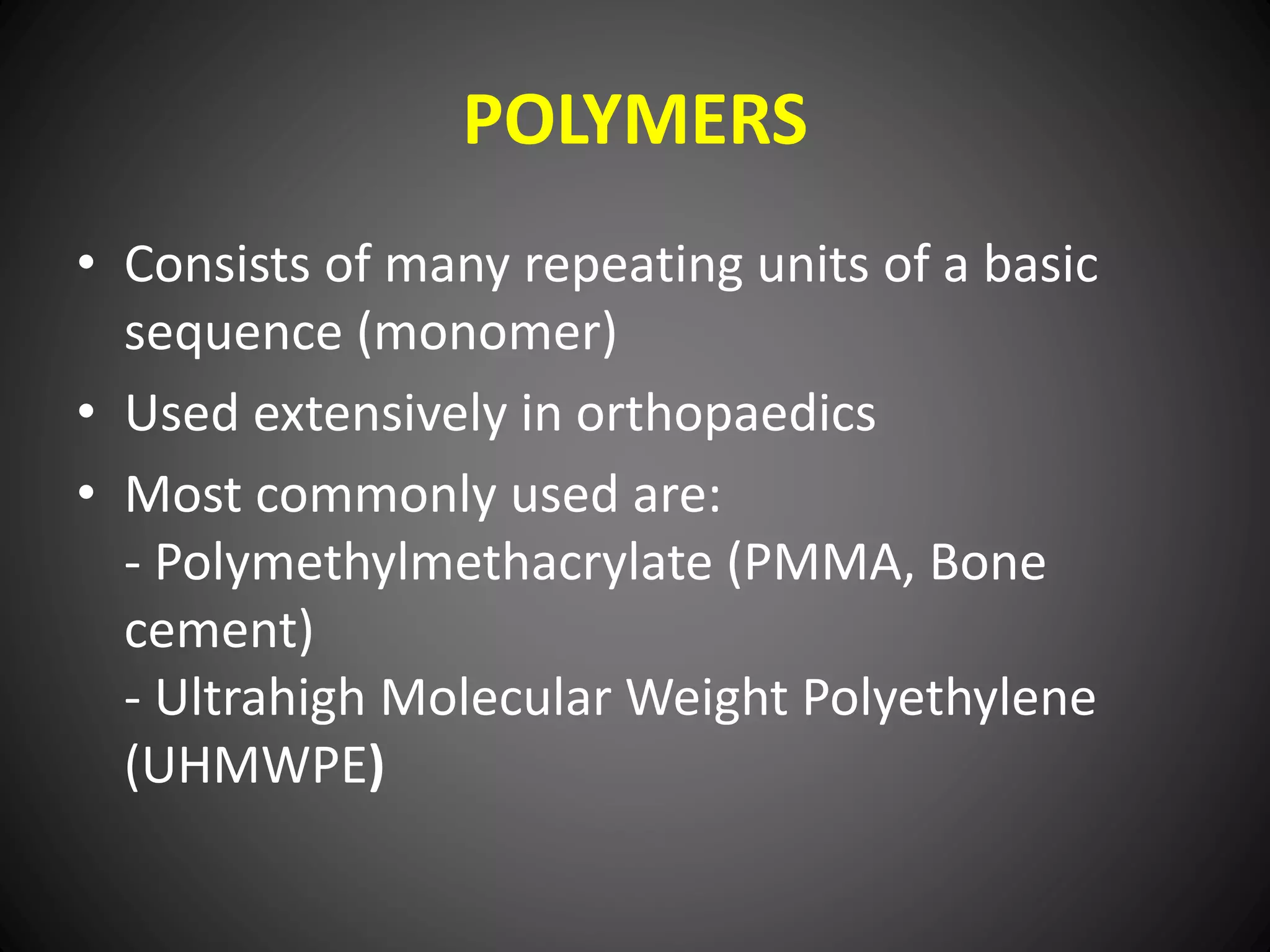 POLYMERS

• Consists of many repeating units of a basic sequence (monomer)
• Used extensively in orthopaedics
• Most commonly used are:
- Polymethylmethacrylate (PMMA, Bone cement)
- Ultrahigh Molecular Weight Polyethylene (UHMWPE)